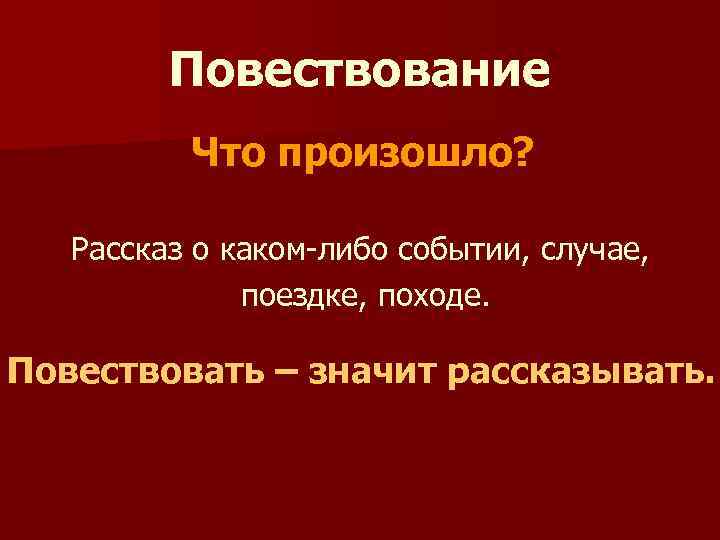 Повествование

Что произошло?

Рассказ о каком-либо событии, случае, поездке, походе.

Повествовать – значит рассказывать.